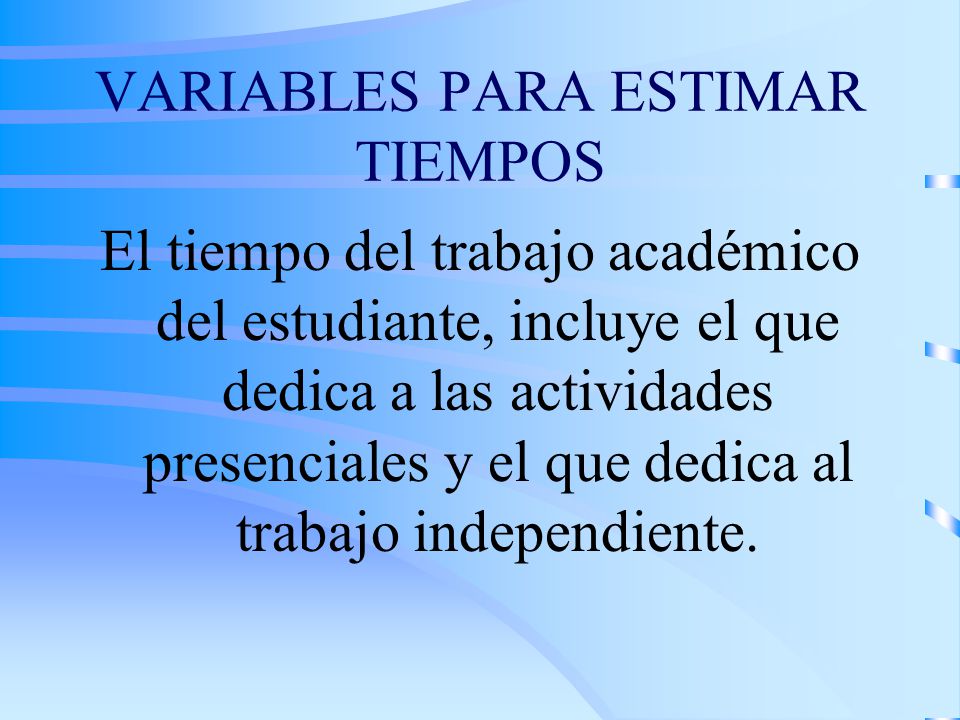 VARIABLES PARA ESTIMAR TIEMPOS

El tiempo del trabajo académico del estudiante, incluye el que dedica a las actividades presenciales y el que dedica al trabajo independiente.